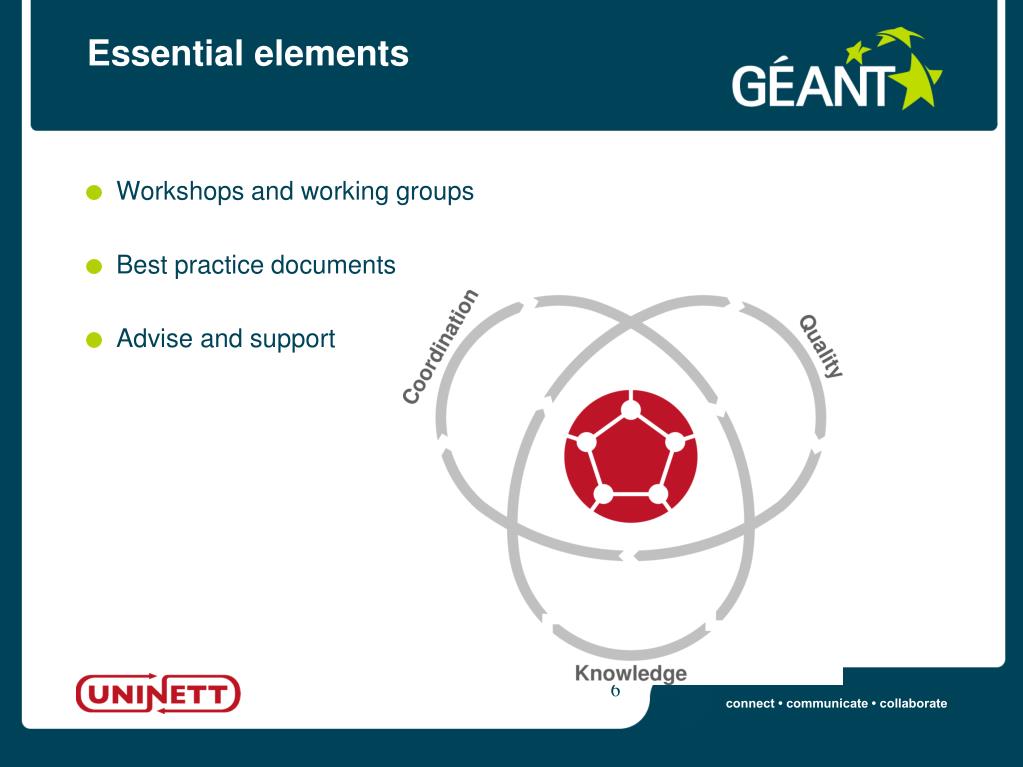 Essential elements

GÉANT

Workshops and working groups

Best practice documents

Advise and support

Coordination

Quality

Knowledge

UNINETT

6

connect • communicate • collaborate